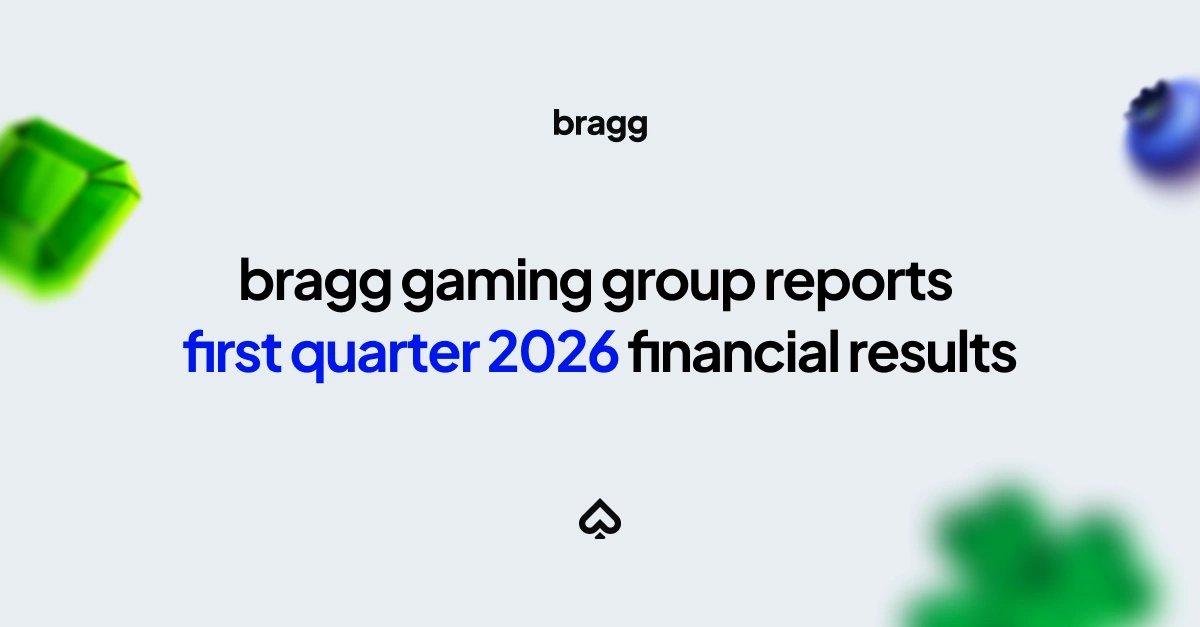 bragg

bragg gaming group reports first quarter 2026 financial results